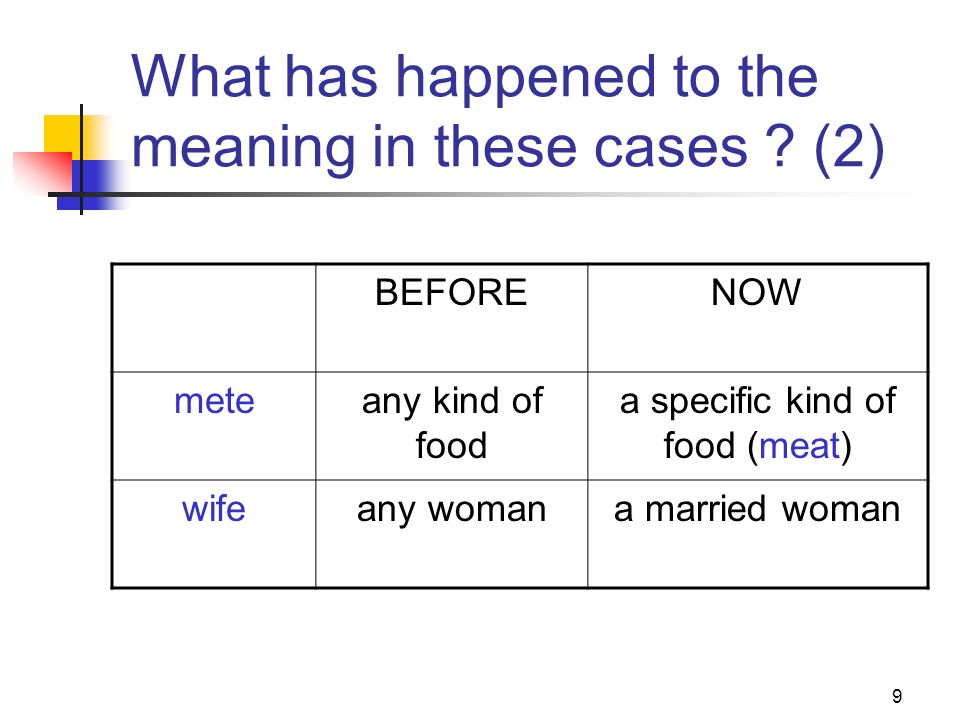 What has happened to the meaning in these cases ? (2)

|  | BEFORE | NOW |
|---|---|---|
| mete | any kind of food | a specific kind of food (meat) |
| wife | any woman | a married woman |

9